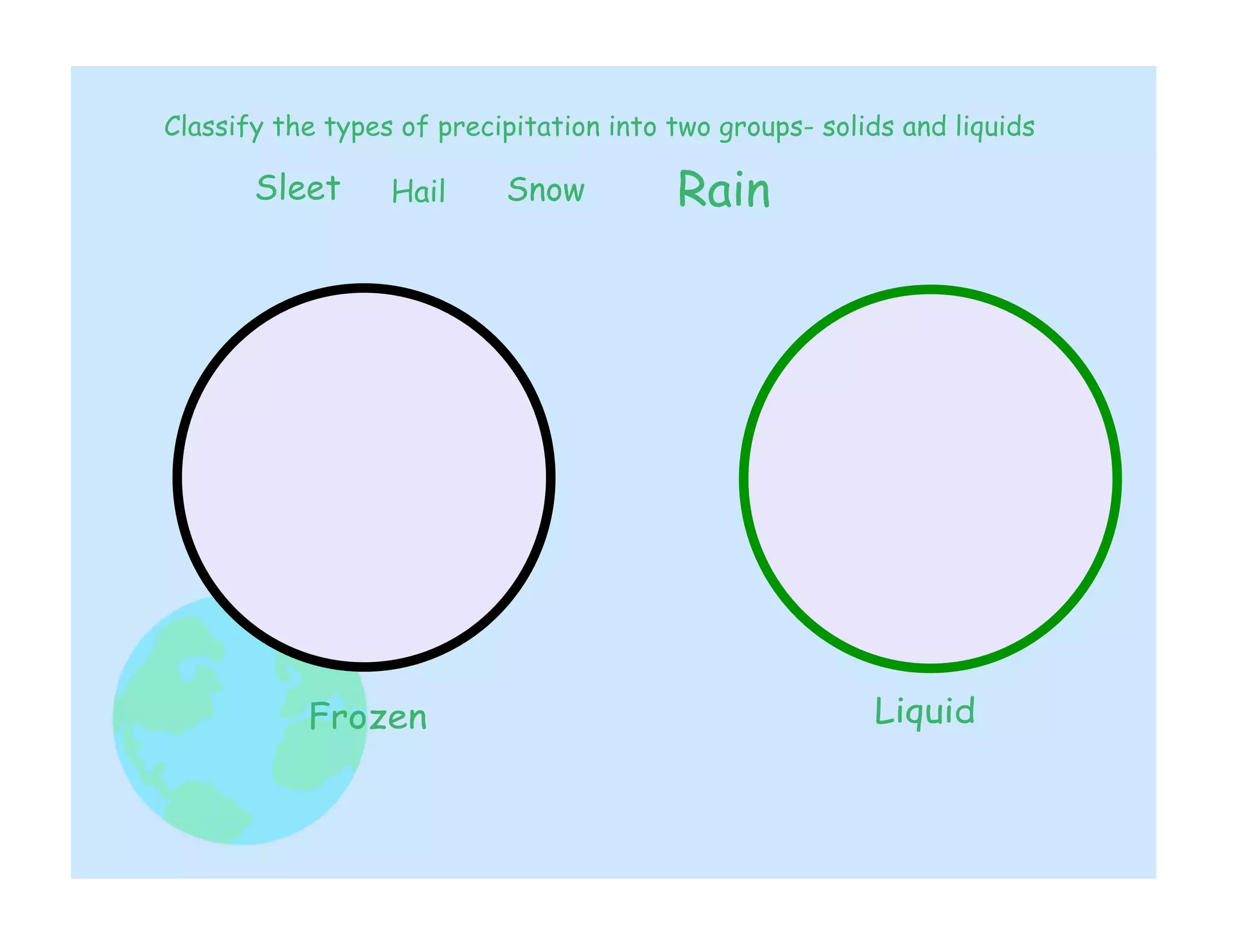 Classify the types of precipitation into two groups- solids and liquids

Sleet Hail Snow Rain

Frozen

Liquid